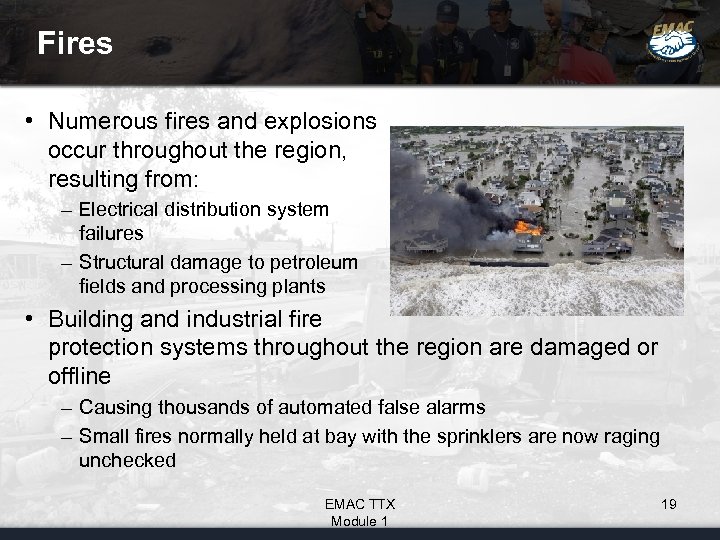 Fires

EMAC

• Numerous fires and explosions occur throughout the region, resulting from:
– Electrical distribution system failures
– Structural damage to petroleum fields and processing plants
• Building and industrial fire protection systems throughout the region are damaged or offline
– Causing thousands of automated false alarms
– Small fires normally held at bay with the sprinklers are now raging unchecked

EMAC TTX
Module 1

19